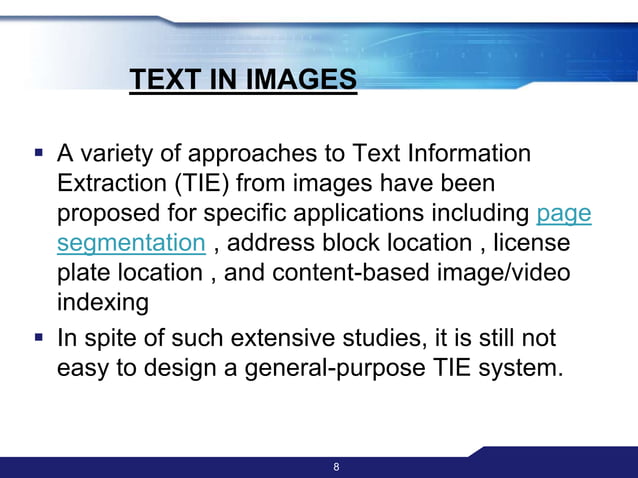 TEXT IN IMAGES

▪ A variety of approaches to Text Information Extraction (TIE) from images have been proposed for specific applications including page segmentation , address block location , license plate location , and content-based image/video indexing

▪ In spite of such extensive studies, it is still not easy to design a general-purpose TIE system.

8